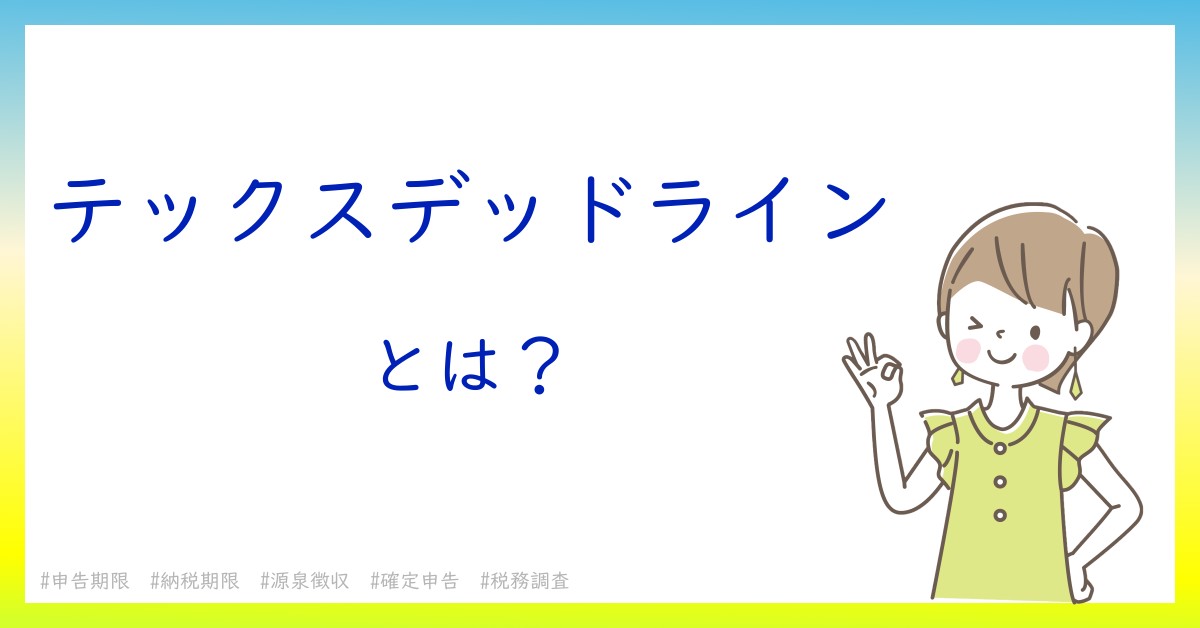 テックスデッドライン

とは？

#申告期限　#納税期限　#源泉徴収　#確定申告　#税務調査